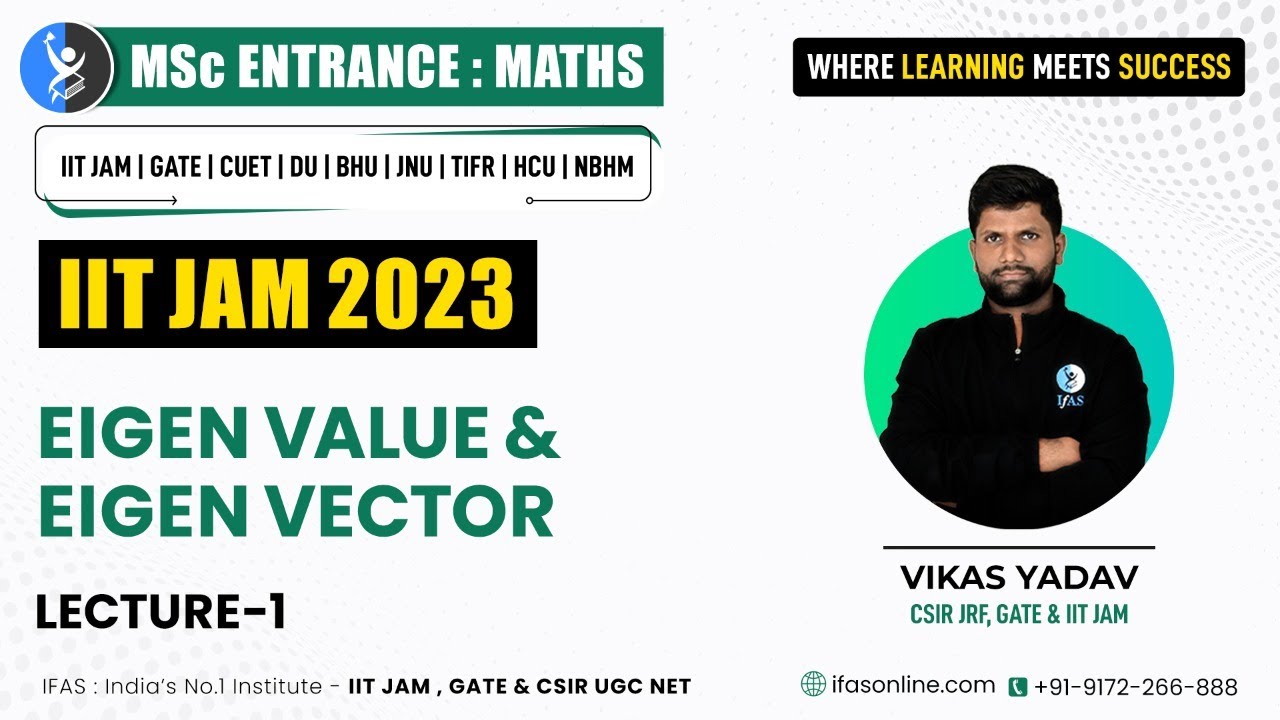 MSc ENTRANCE : MATHS

WHERE LEARNING MEETS SUCCESS

IIT JAM | GATE | CUET | DU | BHU | JNU | TIFR | HCU | NBHM

IIT JAM 2023

EIGEN VALUE & EIGEN VECTOR

LECTURE-1

IFAS

VIKAS YADAV
CSIR JRF, GATE & IIT JAM

IFAS : India's No.1 Institute - IIT JAM , GATE & CSIR UGC NET

ifasonline.com +91-9172-266-888